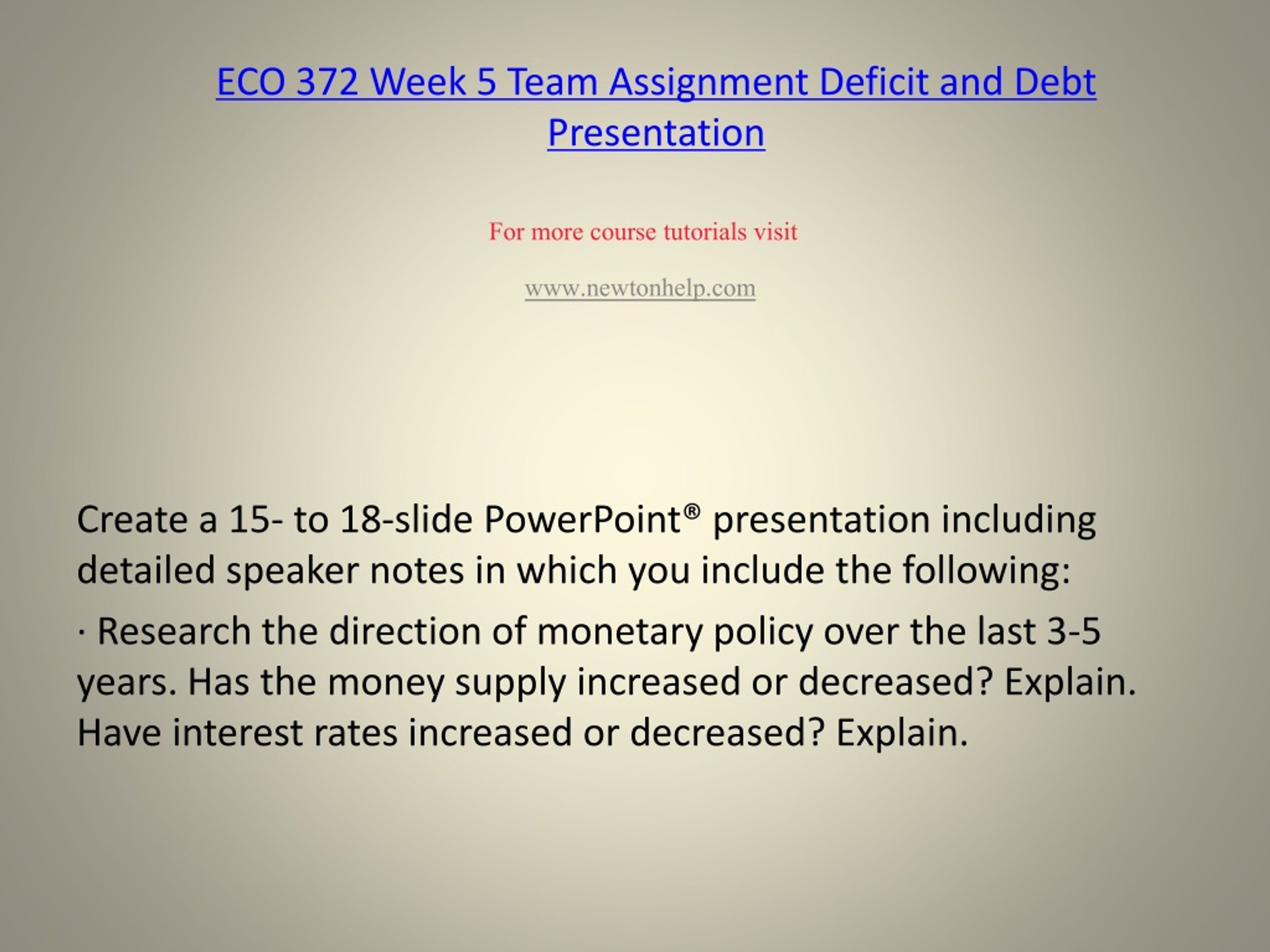 ECO 372 Week 5 Team Assignment Deficit and Debt Presentation

For more course tutorials visit

www.newtonhelp.com

Create a 15- to 18-slide PowerPoint® presentation including detailed speaker notes in which you include the following:

· Research the direction of monetary policy over the last 3-5 years. Has the money supply increased or decreased? Explain. Have interest rates increased or decreased? Explain.